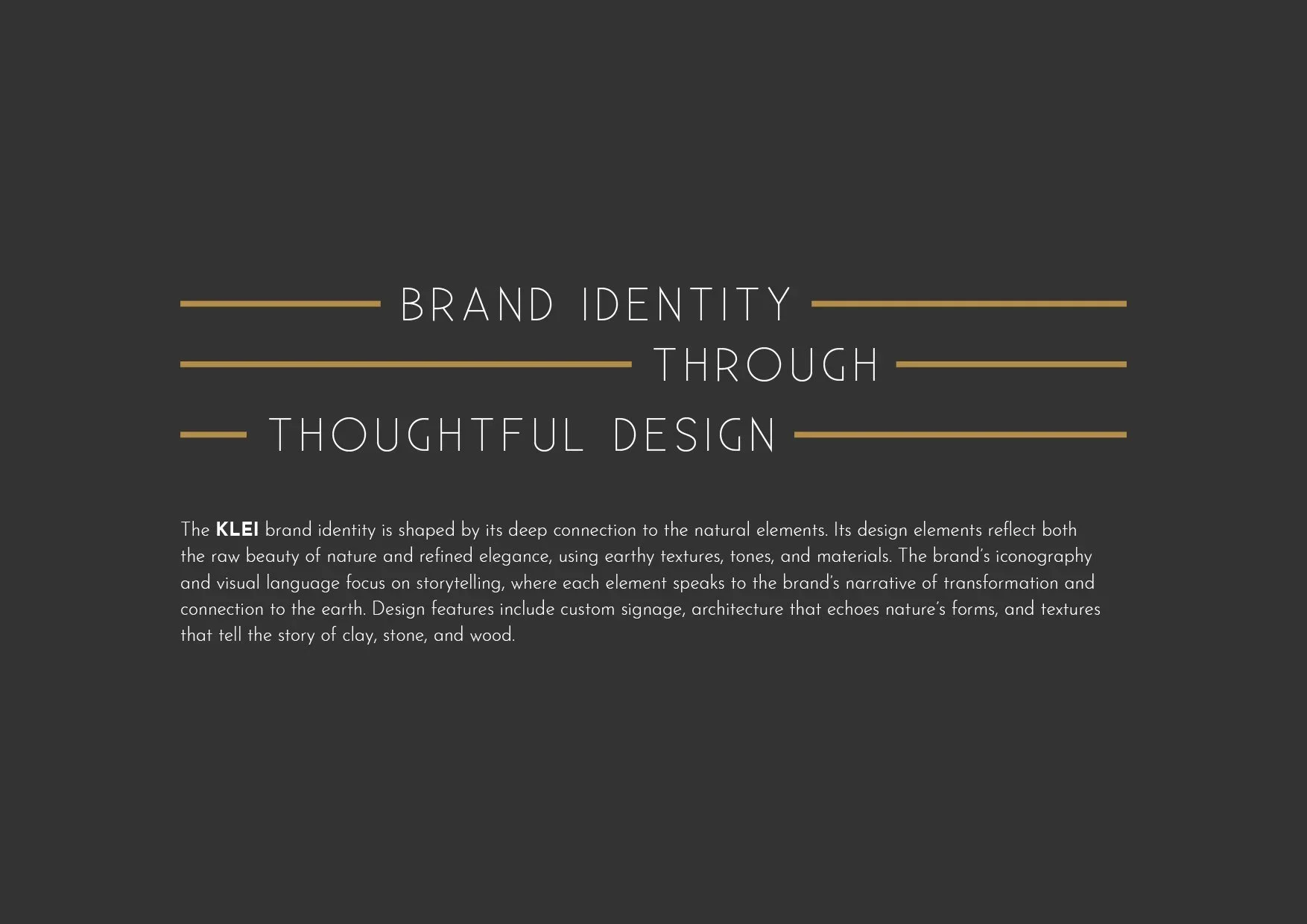 BRAND IDENTITY
THROUGH
THOUGHTFUL DESIGN

The KLEI brand identity is shaped by its deep connection to the natural elements. Its design elements reflect both the raw beauty of nature and refined elegance, using earthy textures, tones, and materials. The brand's iconography and visual language focus on storytelling, where each element speaks to the brand's narrative of transformation and connection to the earth. Design features include custom signage, architecture that echoes nature's forms, and textures that tell the story of clay, stone, and wood.